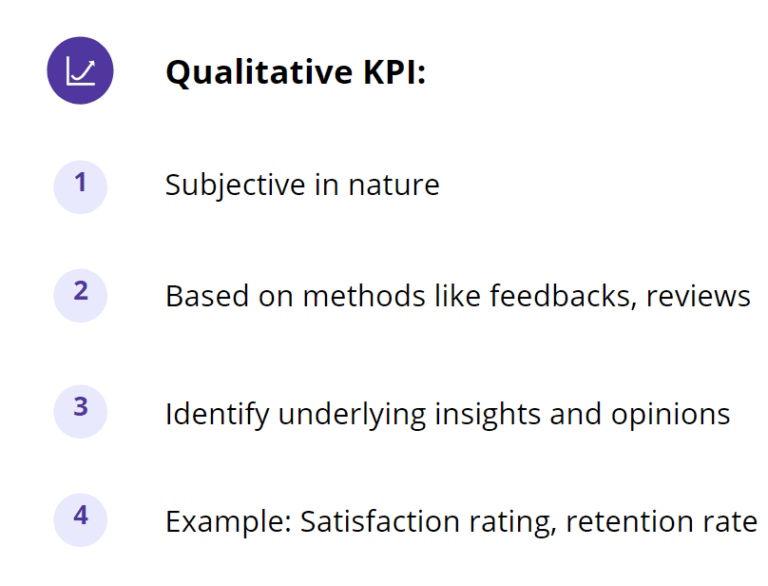 Qualitative KPI:

1 Subjective in nature

2 Based on methods like feedbacks, reviews

3 Identify underlying insights and opinions

4 Example: Satisfaction rating, retention rate